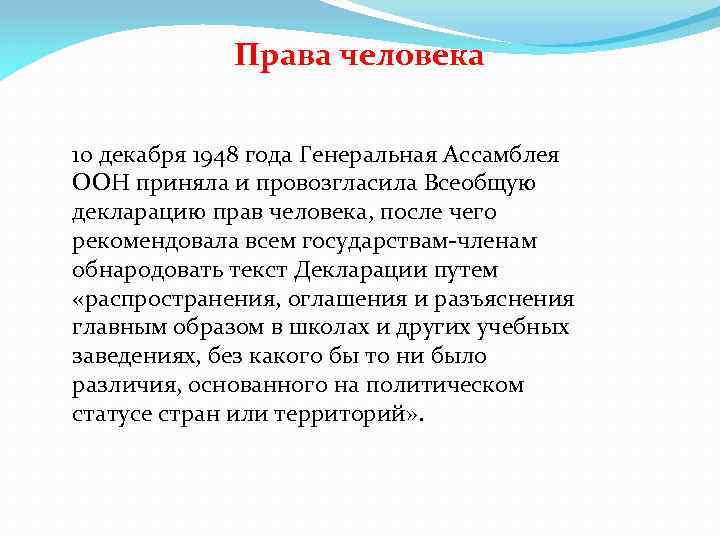 Права человека

10 декабря 1948 года Генеральная Ассамблея ООН приняла и провозгласила Всеобщую декларацию прав человека, после чего рекомендовала всем государствам-членам обнародовать текст Декларации путем «распространения, оглашения и разъяснения главным образом в школах и других учебных заведениях, без какого бы то ни было различия, основанного на политическом статусе стран или территорий».